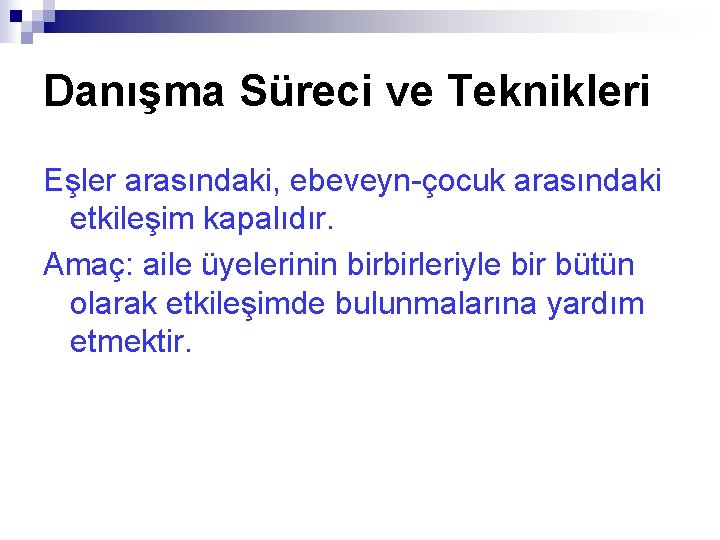 Danışma Süreci ve Teknikleri

Eşler arasındaki, ebeveyn-çocuk arasındaki etkileşim kapalıdır.

Amaç: aile üyelerinin birbirleriyle bir bütün olarak etkileşimde bulunmalarına yardım etmektir.